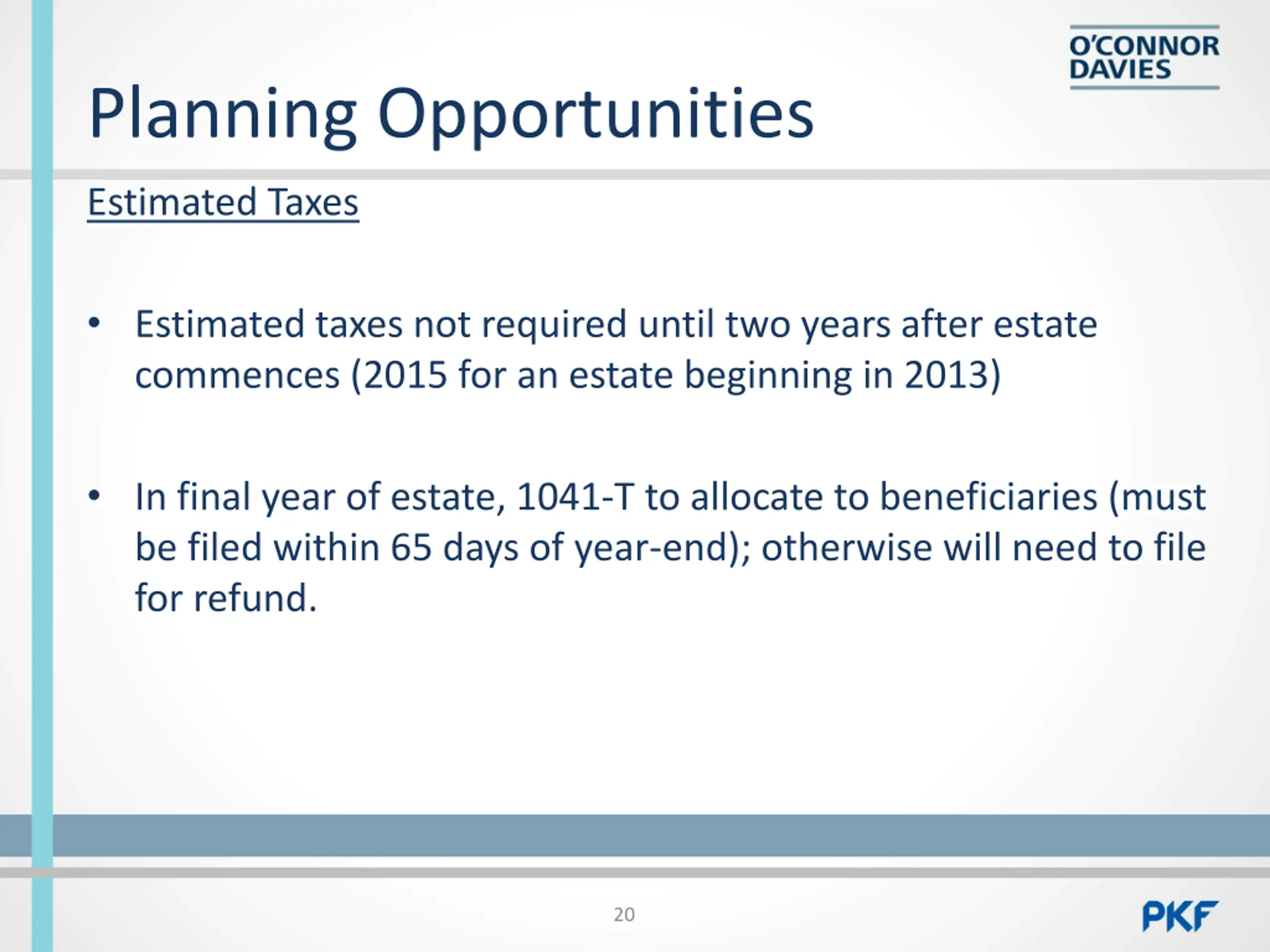 O'CONNOR DAVIES

Planning Opportunities

Estimated Taxes

• Estimated taxes not required until two years after estate commences (2015 for an estate beginning in 2013)

• In final year of estate, 1041-T to allocate to beneficiaries (must be filed within 65 days of year-end); otherwise will need to file for refund.

20

PKF